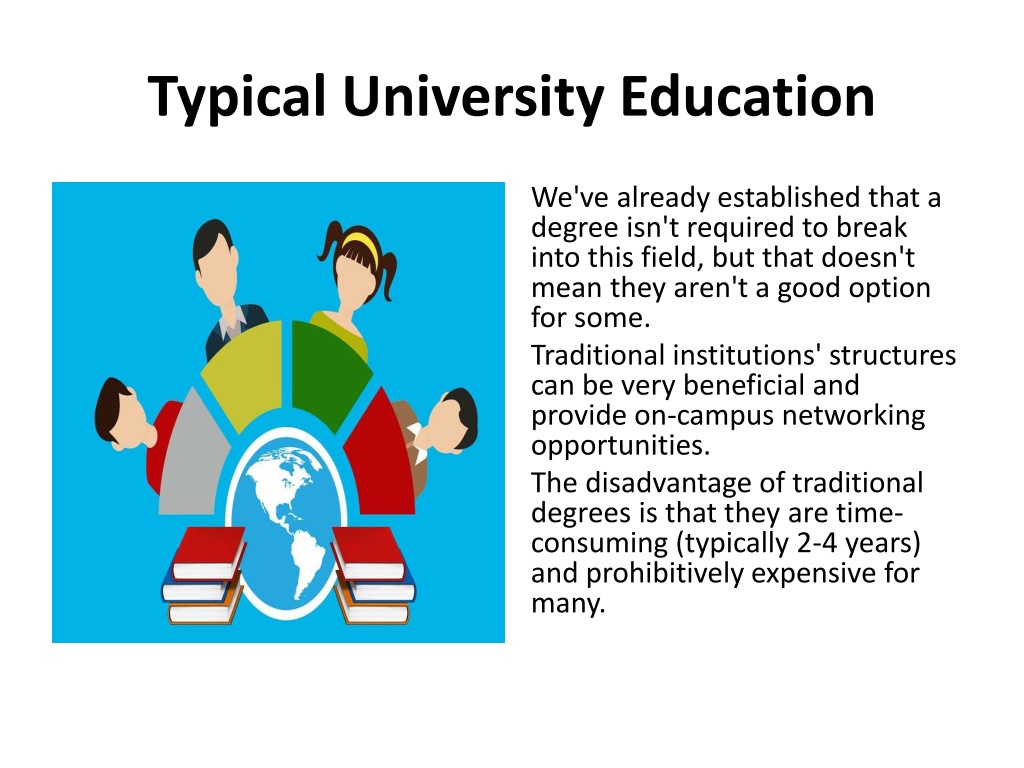 Typical University Education

We've already established that a degree isn't required to break into this field, but that doesn't mean they aren't a good option for some.

Traditional institutions' structures can be very beneficial and provide on-campus networking opportunities.

The disadvantage of traditional degrees is that they are time-consuming (typically 2-4 years) and prohibitively expensive for many.